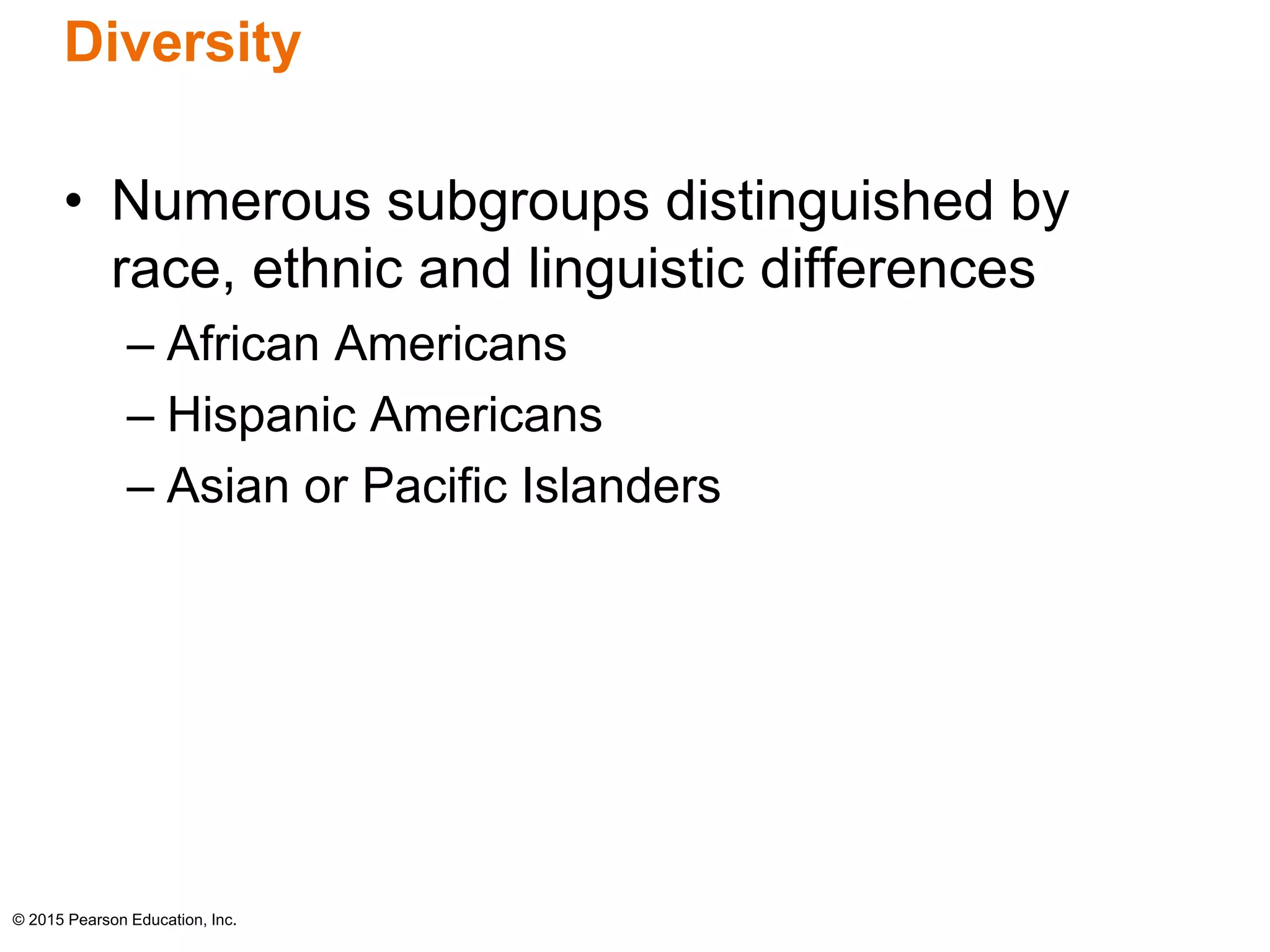 Diversity

• Numerous subgroups distinguished by race, ethnic and linguistic differences
– African Americans
– Hispanic Americans
– Asian or Pacific Islanders

© 2015 Pearson Education, Inc.